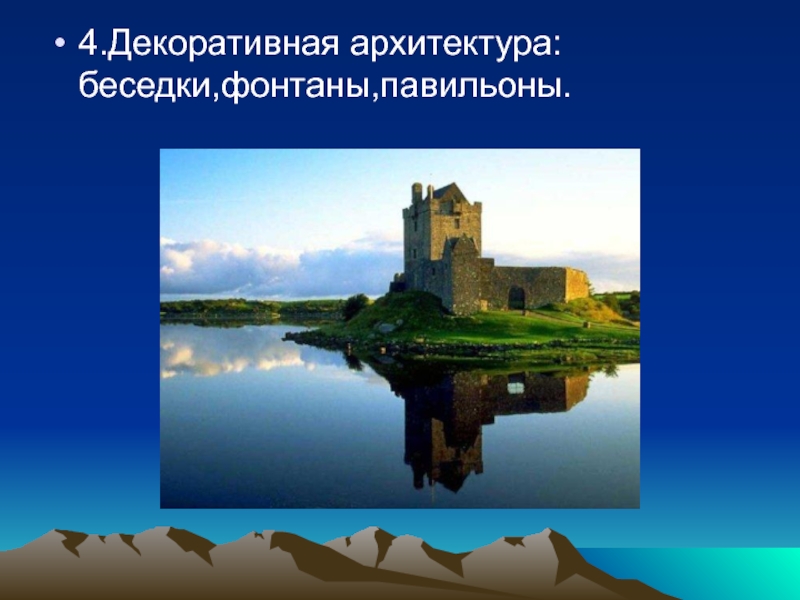 • 4.Декоративная архитектура: беседки,фонтаны,павильоны.